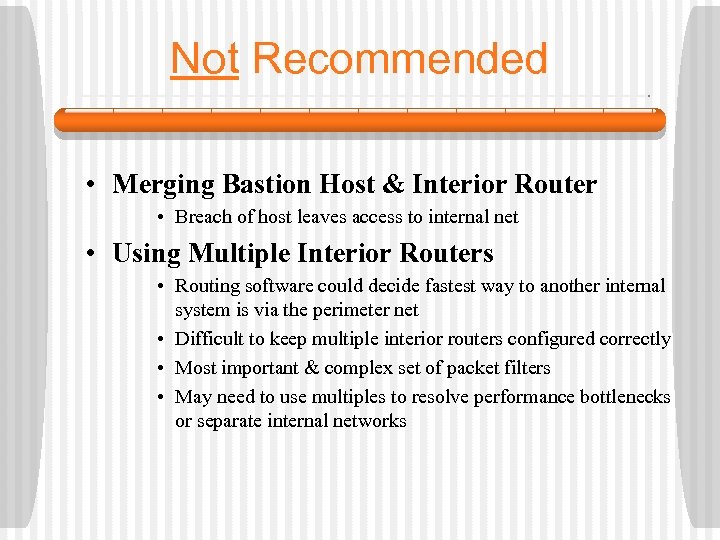 Not Recommended

• Merging Bastion Host & Interior Router
  • Breach of host leaves access to internal net

• Using Multiple Interior Routers
  • Routing software could decide fastest way to another internal system is via the perimeter net
  • Difficult to keep multiple interior routers configured correctly
  • Most important & complex set of packet filters
  • May need to use multiples to resolve performance bottlenecks or separate internal networks